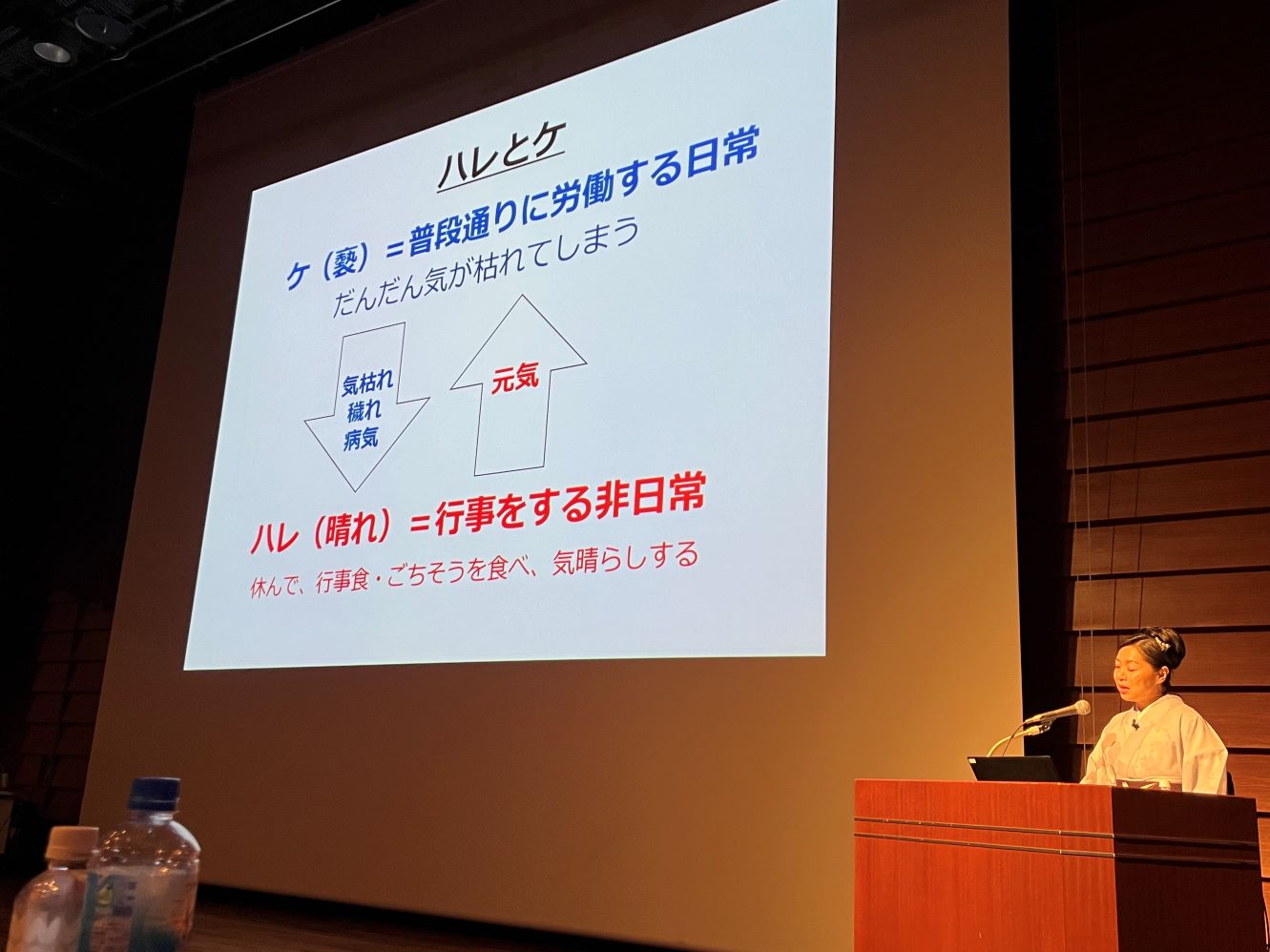 ハレとケ

ケ（褻）＝普段通りに労働する日常
だんだん気が枯れてしまう

気枯れ
穢れ
病気

元気

ハレ（晴れ）＝行事をする非日常
休んで、行事食・ごちそうを食べ、気晴らしする